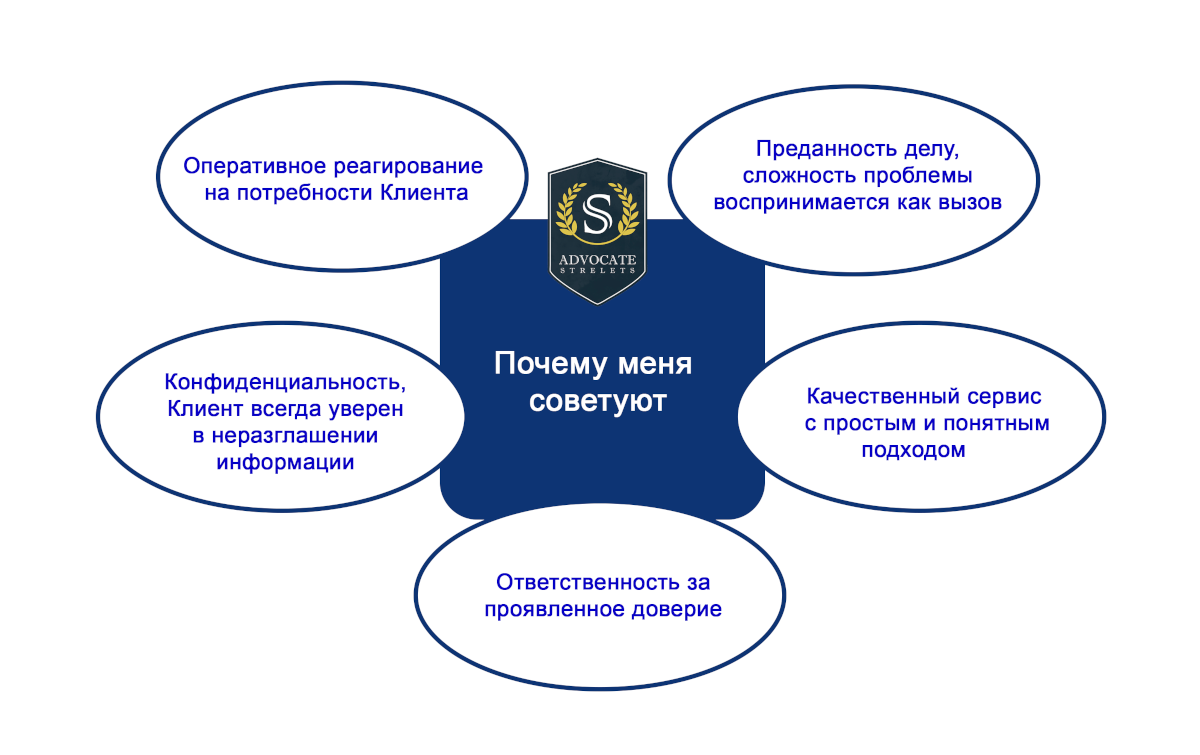 Оперативное реагирование на потребности Клиента

S
ADVOCATE
STRELETS

Преданность делу, сложность проблемы воспринимается как вызов

Конфиденциальность, Клиент всегда уверен в неразглашении информации

Почему меня советуют

Качественный сервис с простым и понятным подходом

Ответственность за проявленное доверие